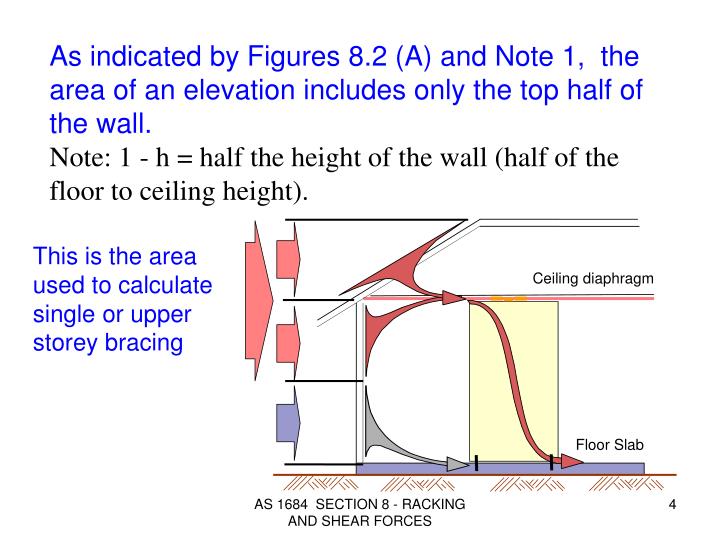 As indicated by Figures 8.2 (A) and Note 1, the area of an elevation includes only the top half of the wall.

Note: 1 - h = half the height of the wall (half of the floor to ceiling height).

This is the area used to calculate single or upper storey bracing

Ceiling diaphragm

Floor Slab

AS 1684 SECTION 8 - RACKING AND SHEAR FORCES

4